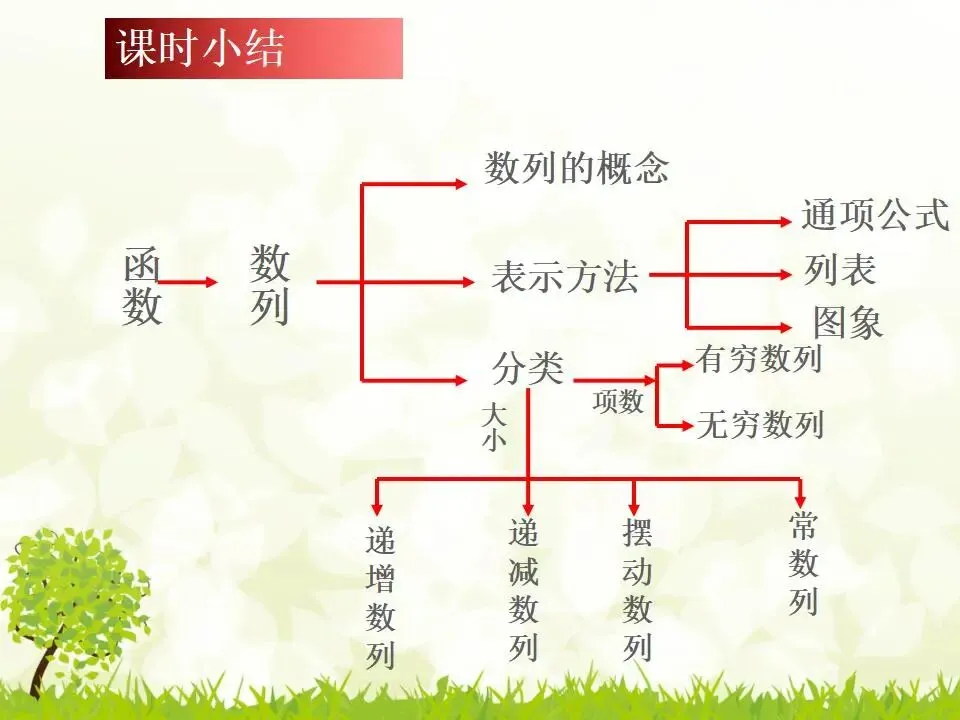 课时小结

函数

数列

数列的概念

表示方法

通项公式

列表

图象

分类

项数

有穷数列

无穷数列

大小

递增数列

递减数列

摆动数列

常数列